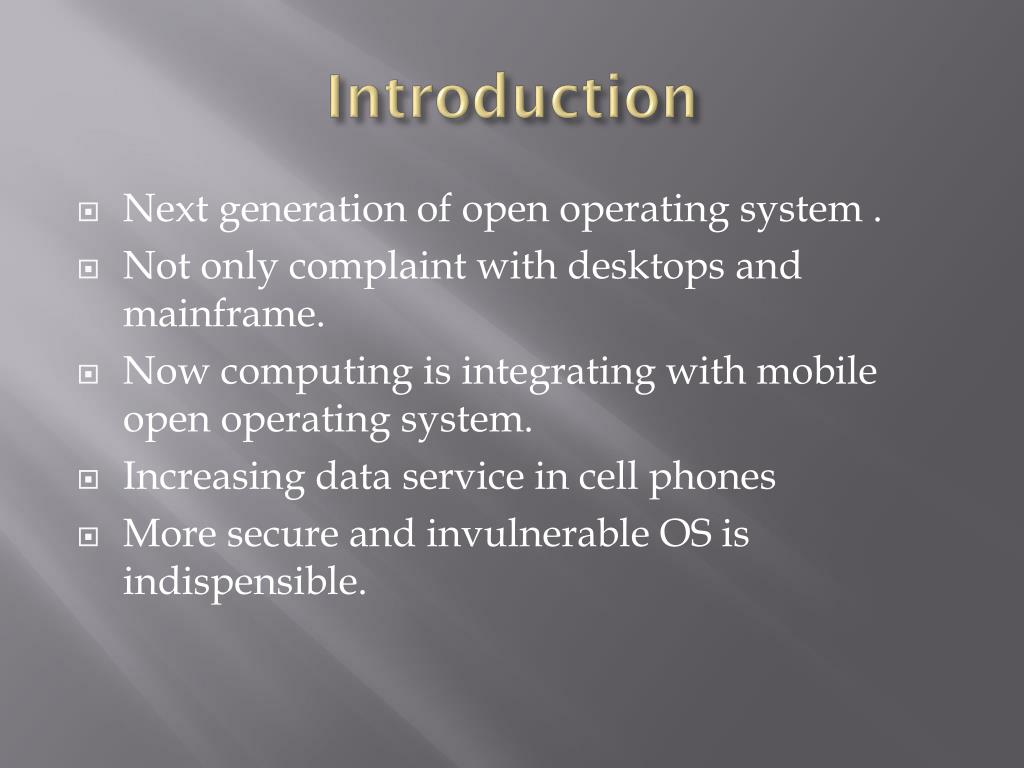 Introduction

Next generation of open operating system .

Not only complaint with desktops and mainframe.

Now computing is integrating with mobile open operating system.

Increasing data service in cell phones

More secure and invulnerable OS is indispensible.